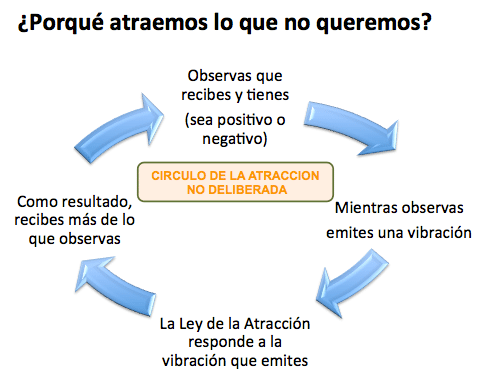 ¿Porqué atraemos lo que no queremos?

Observas que recibes y tienes

(sea positivo o negativo)

CIRCULO DE LA ATRACCION NO DELIBERADA

Mientras observas emites una vibración

La Ley de la Atracción responde a la vibración que emites

Como resultado, recibes más de lo que observas